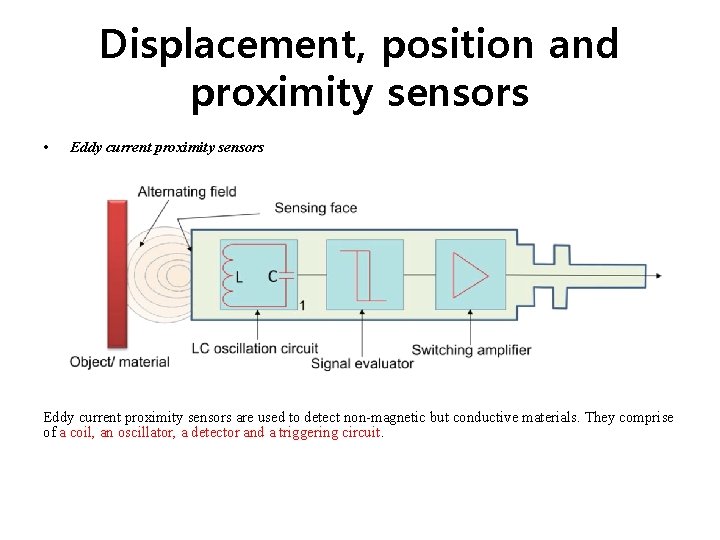 Displacement, position and proximity sensors

• Eddy current proximity sensors

Alternating field
Sensing face
L
C
1
Object/ material
LC oscillation circuit
Signal evaluator
Switching amplifier

Eddy current proximity sensors are used to detect non-magnetic but conductive materials. They comprise of a coil, an oscillator, a detector and a triggering circuit.